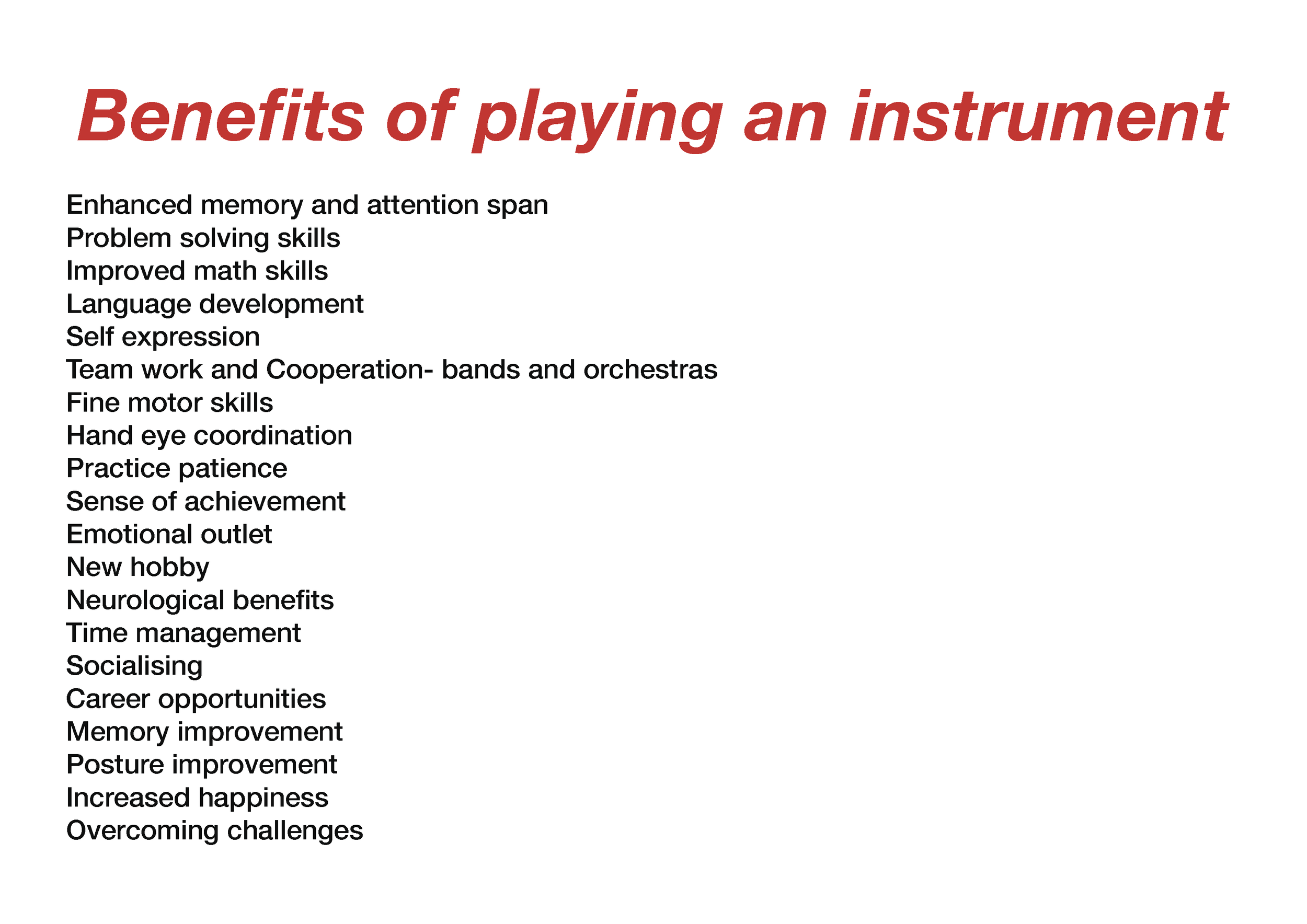 Benefits of playing an instrument

Enhanced memory and attention span
Problem solving skills
Improved math skills
Language development
Self expression
Team work and Cooperation- bands and orchestras
Fine motor skills
Hand eye coordination
Practice patience
Sense of achievement
Emotional outlet
New hobby
Neurological benefits
Time management
Socialising
Career opportunities
Memory improvement
Posture improvement
Increased happiness
Overcoming challenges